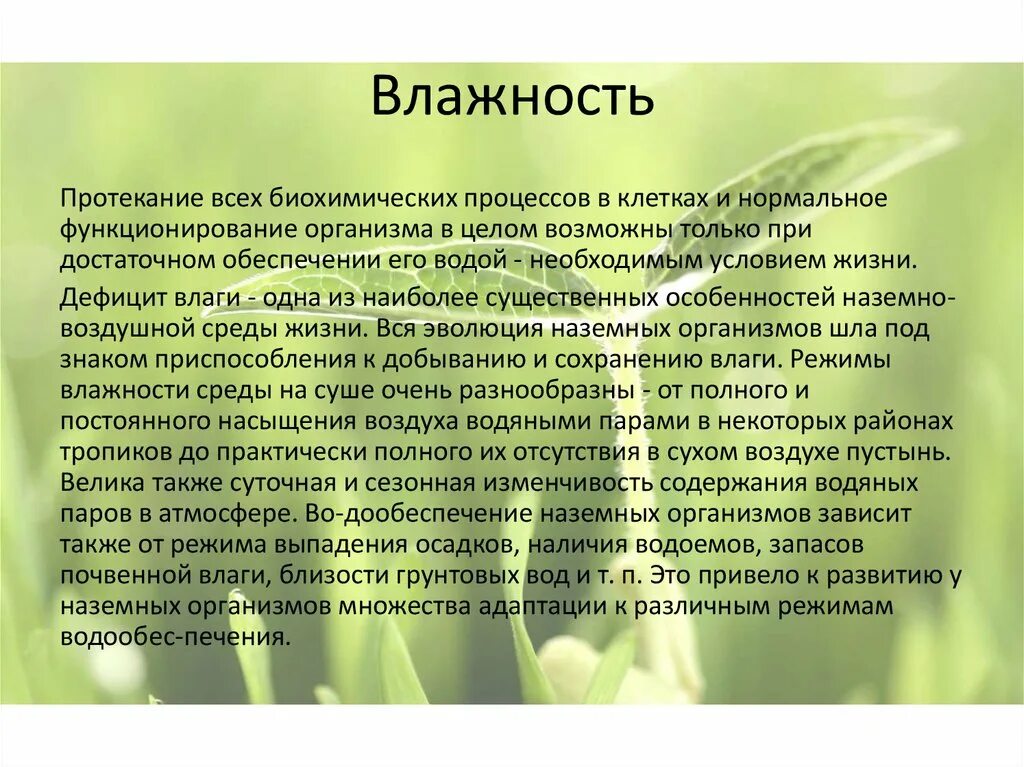 Влажность

Протекание всех биохимических процессов в клетках и нормальное функционирование организма в целом возможны только при достаточном обеспечении его водой - необходимым условием жизни.

Дефицит влаги - одна из наиболее существенных особенностей наземно-воздушной среды жизни. Вся эволюция наземных организмов шла под знаком приспособления к добыванию и сохранению влаги. Режимы влажности среды на суше очень разнообразны - от полного и постоянного насыщения воздуха водяными парами в некоторых районах тропиков до практически полного их отсутствия в сухом воздухе пустынь. Велика также суточная и сезонная изменчивость содержания водяных паров в атмосфере. Во-дообеспечение наземных организмов зависит также от режима выпадения осадков, наличия водоемов, запасов почвенной влаги, близости грунтовых вод и т. п. Это привело к развитию у наземных организмов множества адаптации к различным режимам водообес-печения.